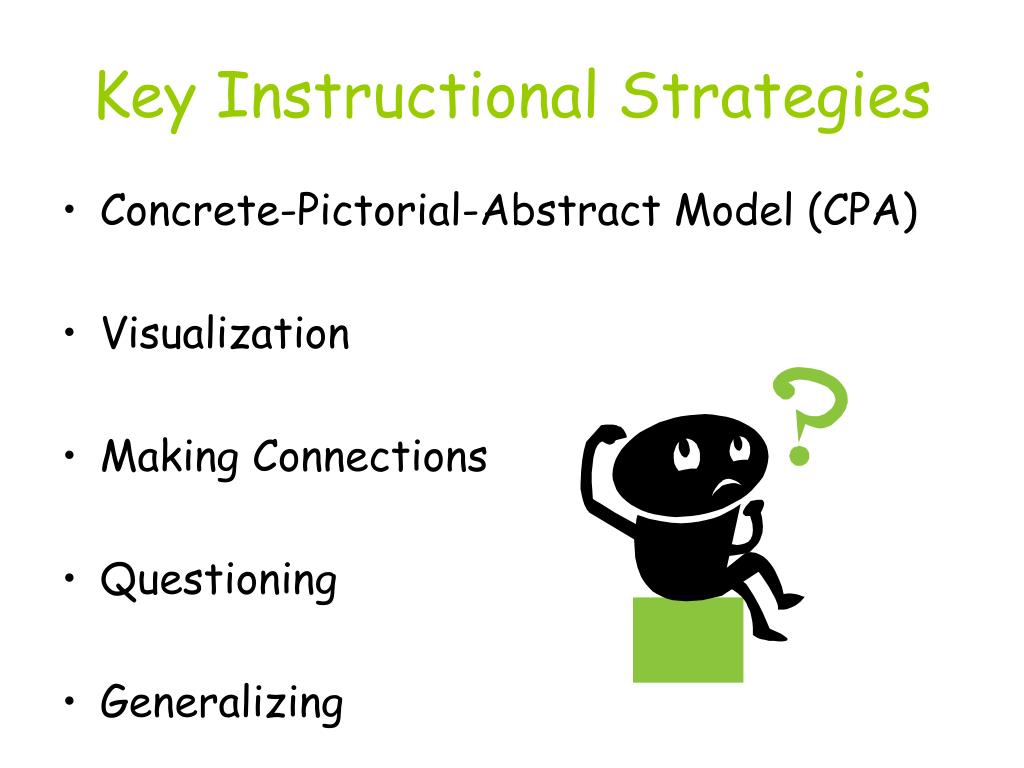 Key Instructional Strategies

• Concrete-Pictorial-Abstract Model (CPA)

• Visualization

• Making Connections

• Questioning

• Generalizing

?